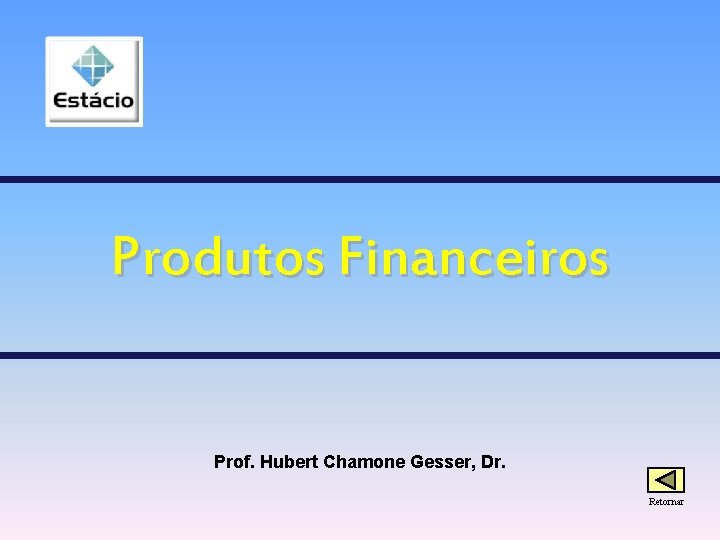 Estácio

Produtos Financeiros

Prof. Hubert Chamone Gesser, Dr.

Retornar